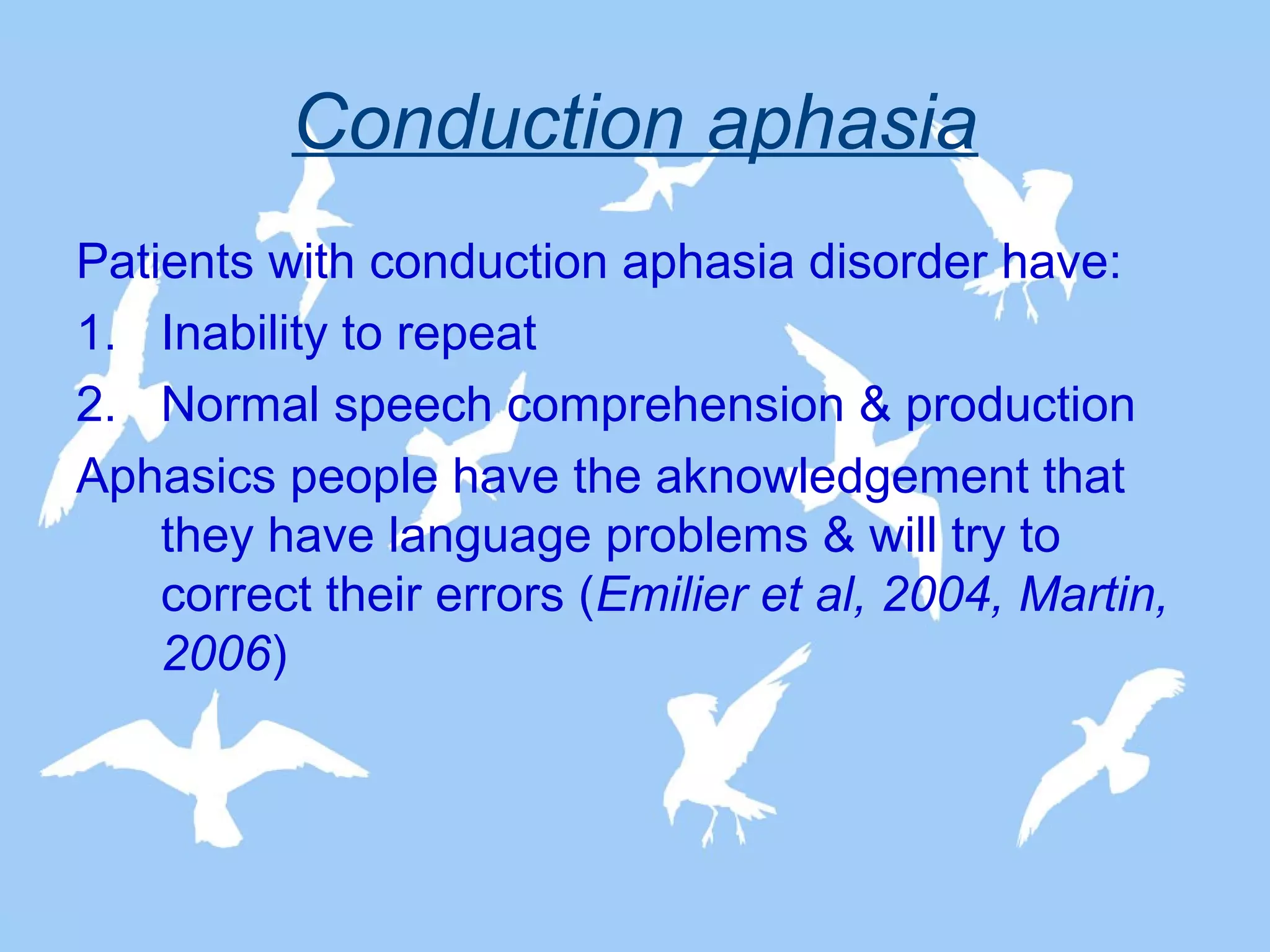 Conduction aphasia

Patients with conduction aphasia disorder have:
1. Inability to repeat
2. Normal speech comprehension & production
Aphasics people have the aknowledgement that they have language problems & will try to correct their errors (Emilier et al, 2004, Martin, 2006)